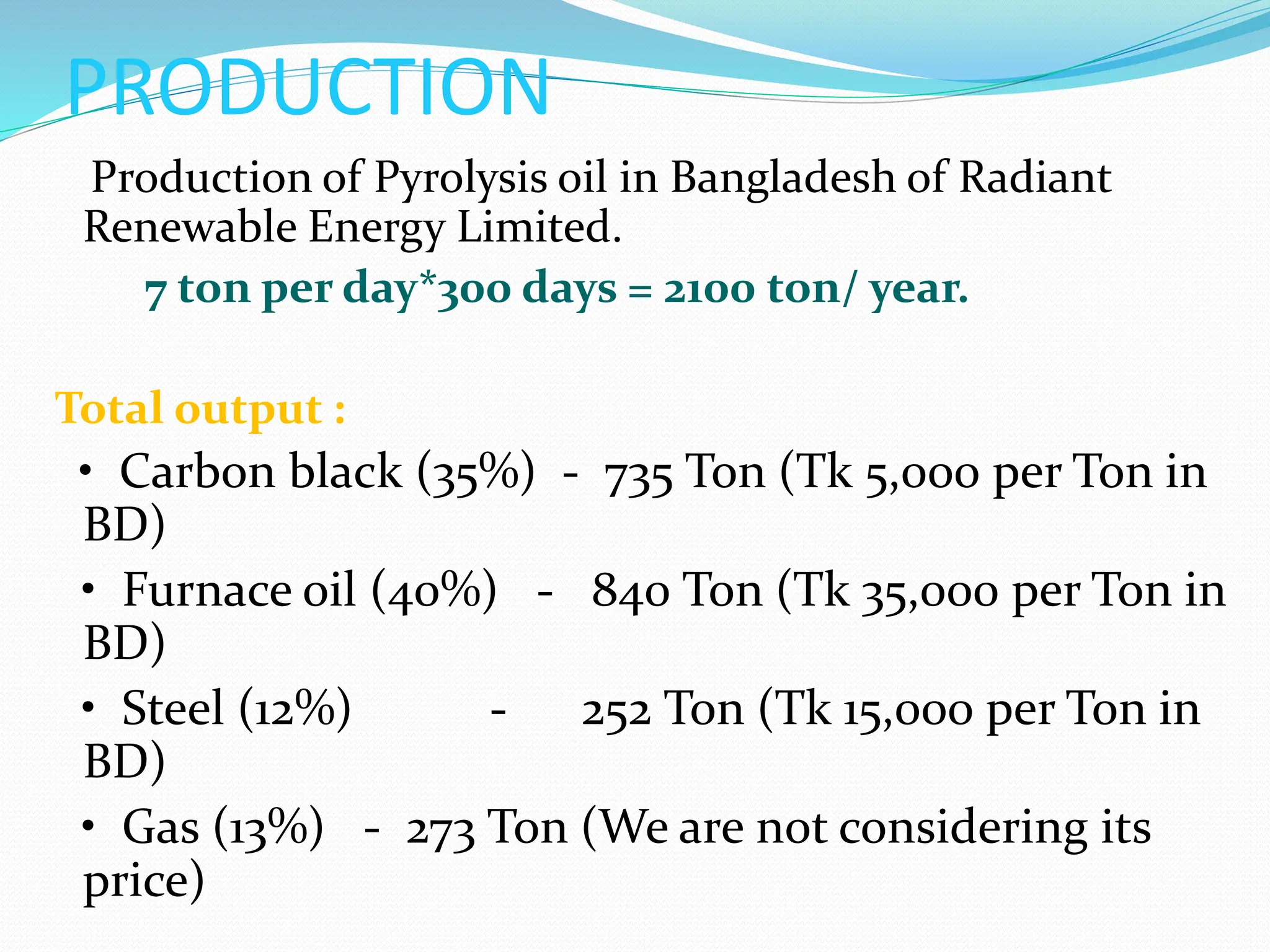 PRODUCTION

Production of Pyrolysis oil in Bangladesh of Radiant Renewable Energy Limited.

7 ton per day*300 days = 2100 ton/ year.

Total output :

• Carbon black (35%) - 735 Ton (Tk 5,000 per Ton in BD)

• Furnace oil (40%) - 840 Ton (Tk 35,000 per Ton in BD)

• Steel (12%) - 252 Ton (Tk 15,000 per Ton in BD)

• Gas (13%) - 273 Ton (We are not considering its price)